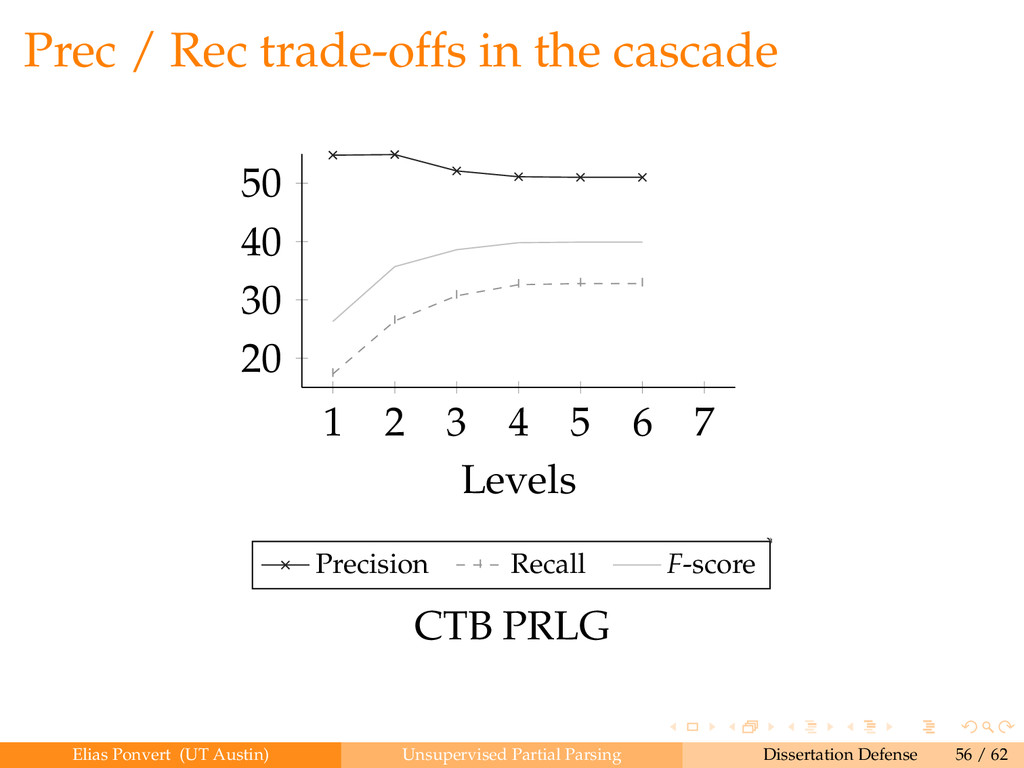 Prec / Rec trade-offs in the cascade

50
40
30
20

1 2 3 4 5 6 7

Levels

Precision Recall $F$-score

CTB PRLG

Elias Ponvert (UT Austin) Unsupervised Partial Parsing Dissertation Defense 56 / 62